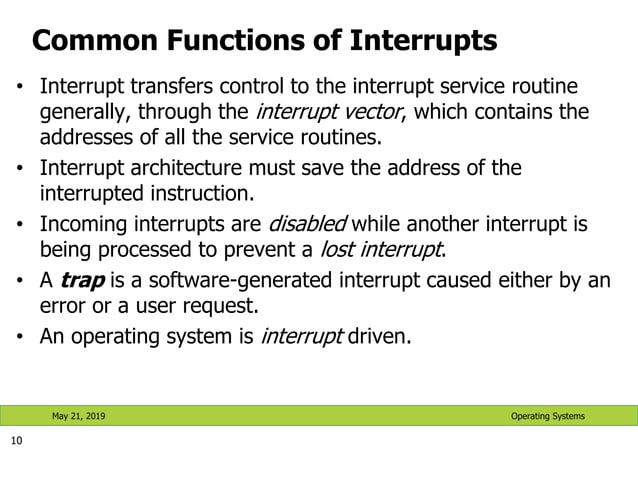 Common Functions of Interrupts

• Interrupt transfers control to the interrupt service routine generally, through the interrupt vector, which contains the addresses of all the service routines.

• Interrupt architecture must save the address of the interrupted instruction.

• Incoming interrupts are disabled while another interrupt is being processed to prevent a lost interrupt.

• A trap is a software-generated interrupt caused either by an error or a user request.

• An operating system is interrupt driven.

May 21, 2019

Operating Systems

10